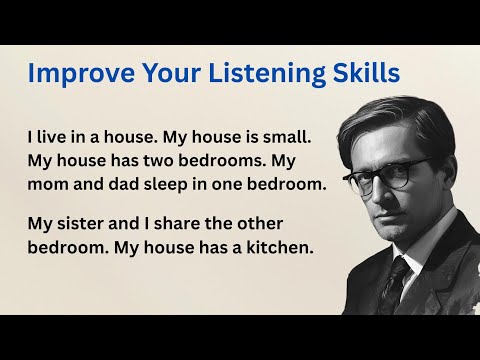 Improve Your Listening Skills

I live in a house. My house is small. My house has two bedrooms. My mom and dad sleep in one bedroom.

My sister and I share the other bedroom. My house has a kitchen.